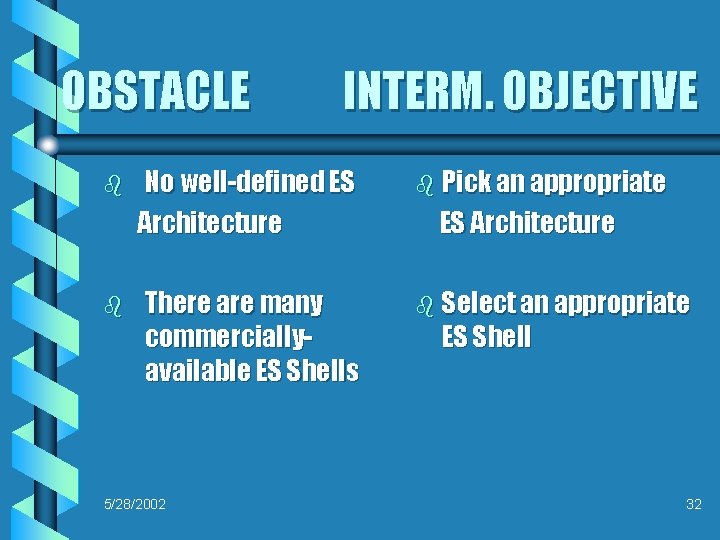 OBSTACLE

INTERM. OBJECTIVE

No well-defined ES Architecture

There are many commercially-available ES Shells

Pick an appropriate ES Architecture

Select an appropriate ES Shell

5/28/2002

32